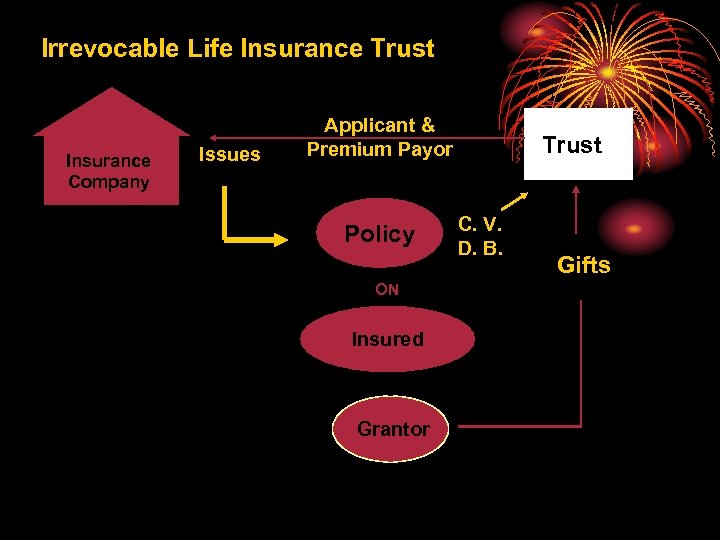 Irrevocable Life Insurance Trust

Insurance Company

Issues

Applicant & Premium Payor

Trust

Policy

C. V.
D. B.

Gifts

ON

Insured

Grantor